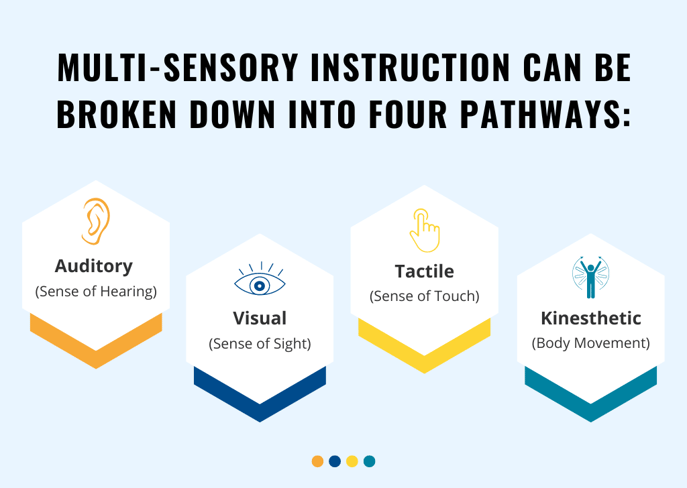 MULTI-SENSORY INSTRUCTION CAN BE BROKEN DOWN INTO FOUR PATHWAYS:

Auditory
(Sense of Hearing)

Visual
(Sense of Sight)

Tactile
(Sense of Touch)

Kinesthetic
(Body Movement)